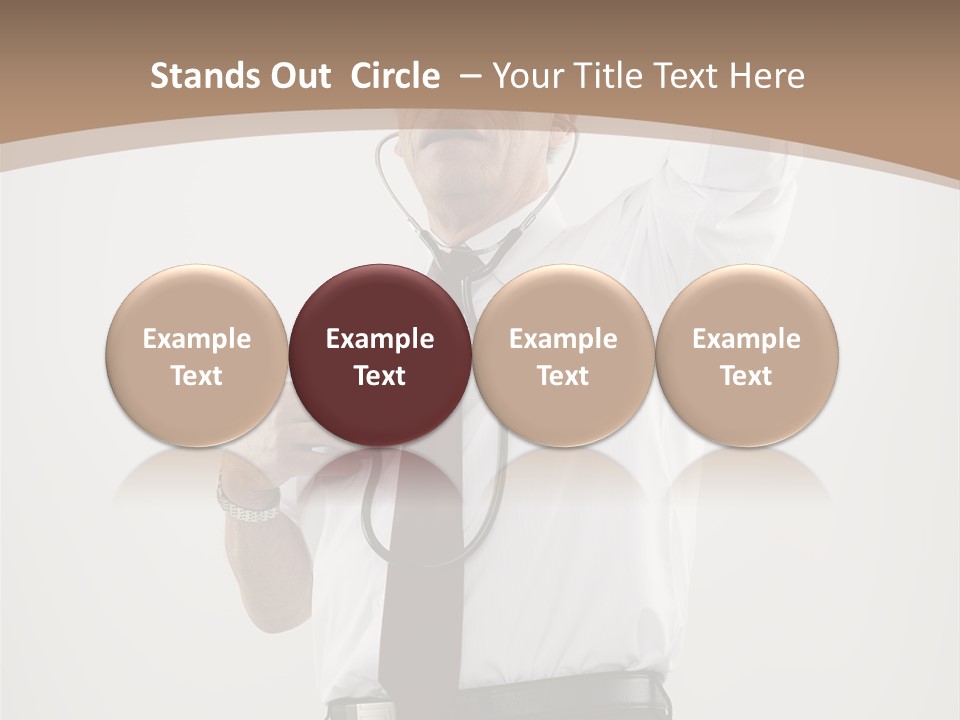 Stands Out Circle – Your Title Text Here

Example Text

Example Text

Example Text

Example Text